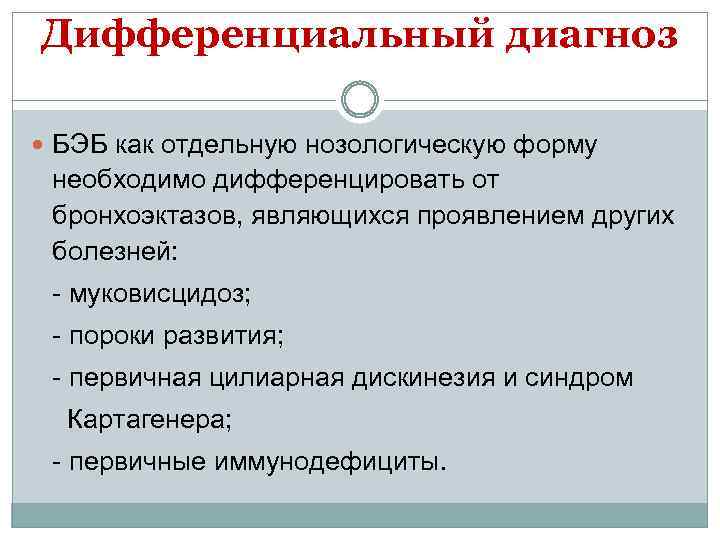 Дифференциальный диагноз

БЭБ как отдельную нозологическую форму необходимо дифференцировать от бронхоэктазов, являющихся проявлением других болезней:

- муковисцидоз;

- пороки развития;

- первичная цилиарная дискинезия и синдром Картагенера;

- первичные иммунодефициты.